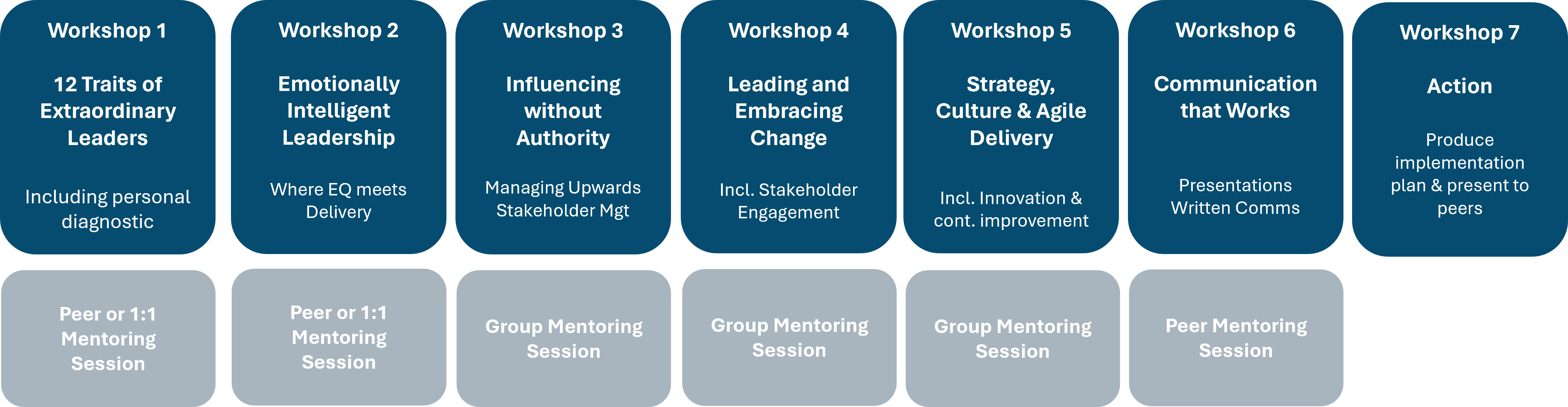 Workshop 1

12 Traits of Extraordinary Leaders

Including personal diagnostic

Workshop 2

Emotionally Intelligent Leadership

Where EQ meets Delivery

Workshop 3

Influencing without Authority

Managing Upwards Stakeholder Mgt

Workshop 4

Leading and Embracing Change

Incl. Stakeholder Engagement

Workshop 5

Strategy, Culture & Agile Delivery

Incl. Innovation & cont. improvement

Workshop 6

Communication that Works

Presentations Written Comms

Workshop 7

Action

Produce implementation plan & present to peers

Peer or 1:1 Mentoring Session

Peer or 1:1 Mentoring Session

Group Mentoring Session

Group Mentoring Session

Group Mentoring Session

Peer Mentoring Session